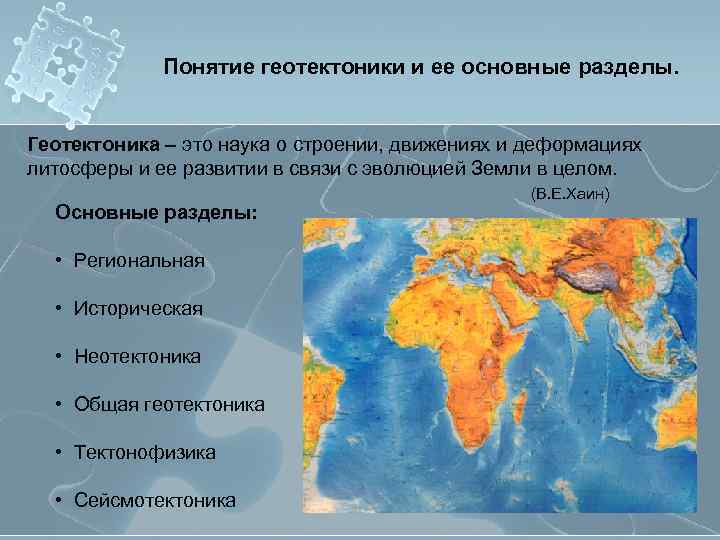 Понятие геотектоники и ее основные разделы.

Геотектоника – это наука о строении, движениях и деформациях литосферы и ее развитии в связи с эволюцией Земли в целом.

(В.Е.Хаин)

Основные разделы:

• Региональная

• Историческая

• Неотектоника

• Общая геотектоника

• Тектонофизика

• Сейсмотектоника